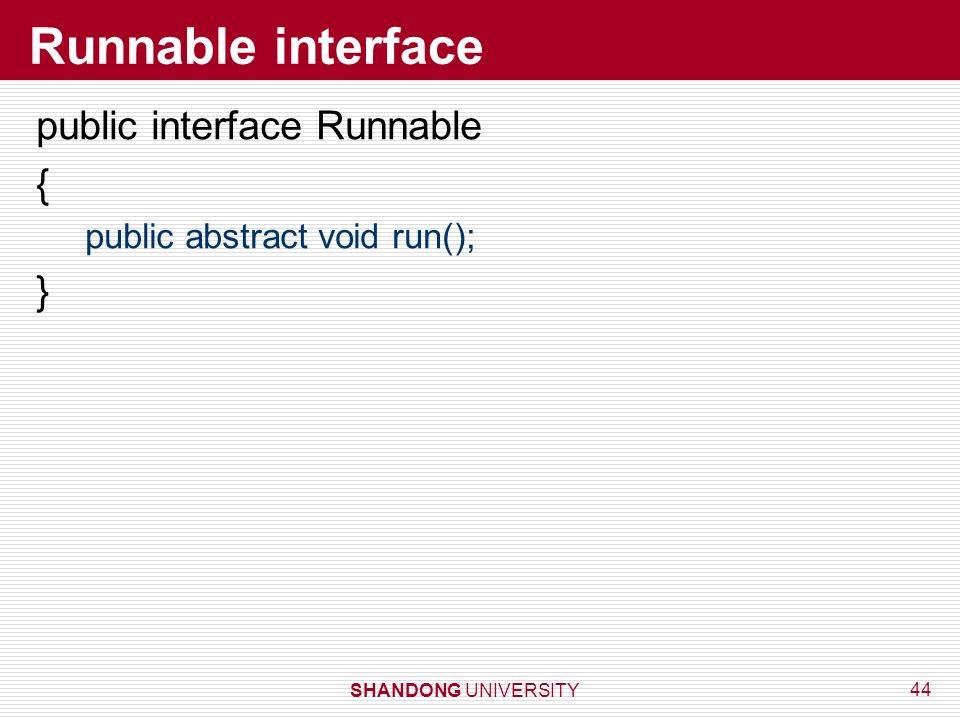 Runnable interface

public interface Runnable
{
public abstract void run();
}

SHANDONG UNIVERSITY

44